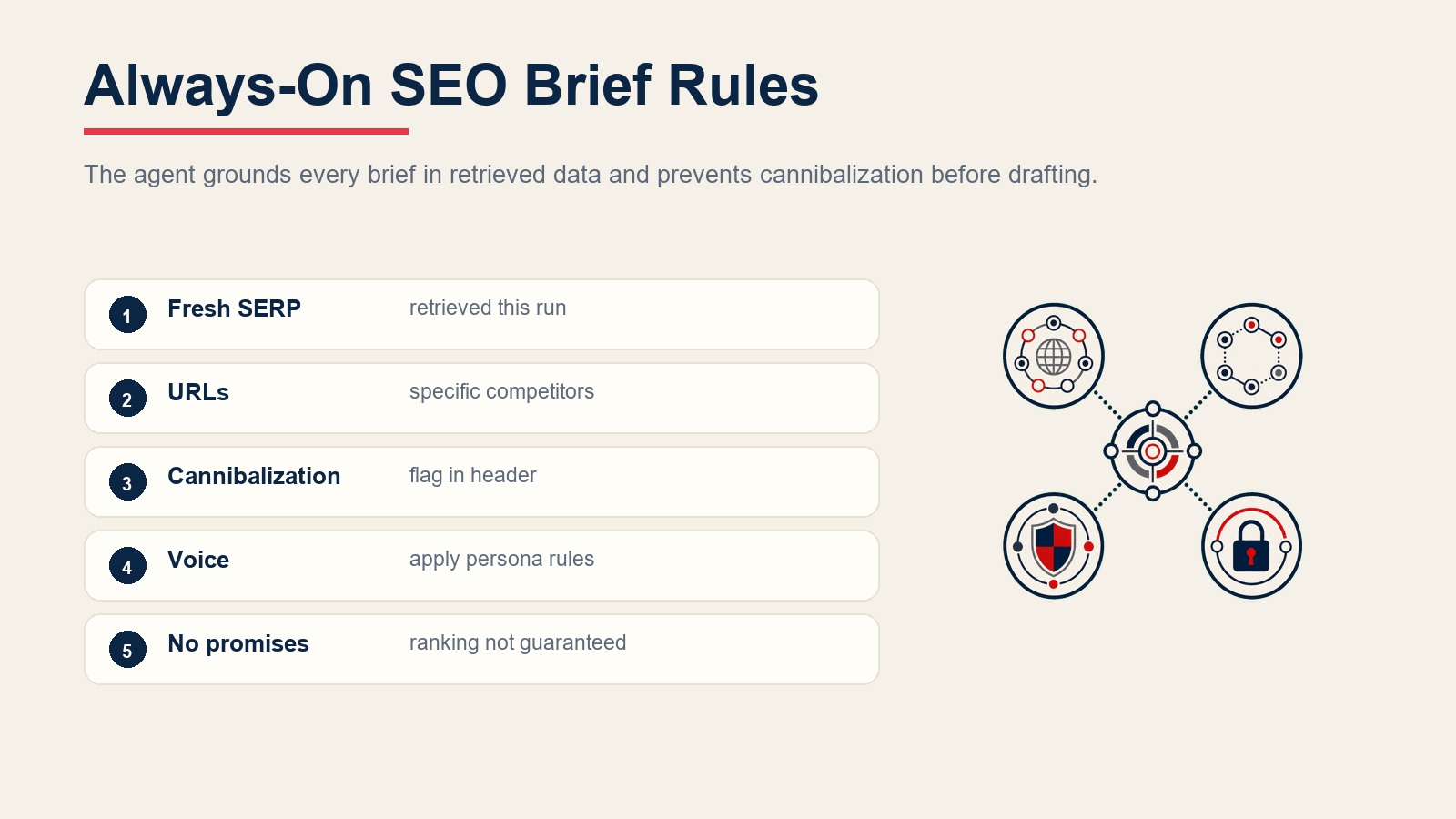 Always-On SEO Brief Rules

The agent grounds every brief in retrieved data and prevents cannibalization before drafting.

1 Fresh SERP retrieved this run

2 URLs specific competitors

3 Cannibalization flag in header

4 Voice apply persona rules

5 No promises ranking not guaranteed